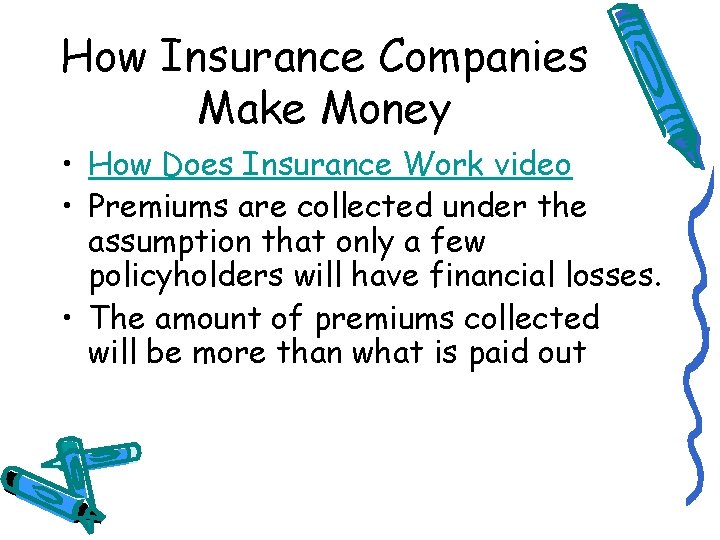 How Insurance Companies Make Money

• How Does Insurance Work video
• Premiums are collected under the assumption that only a few policyholders will have financial losses.
• The amount of premiums collected will be more than what is paid out